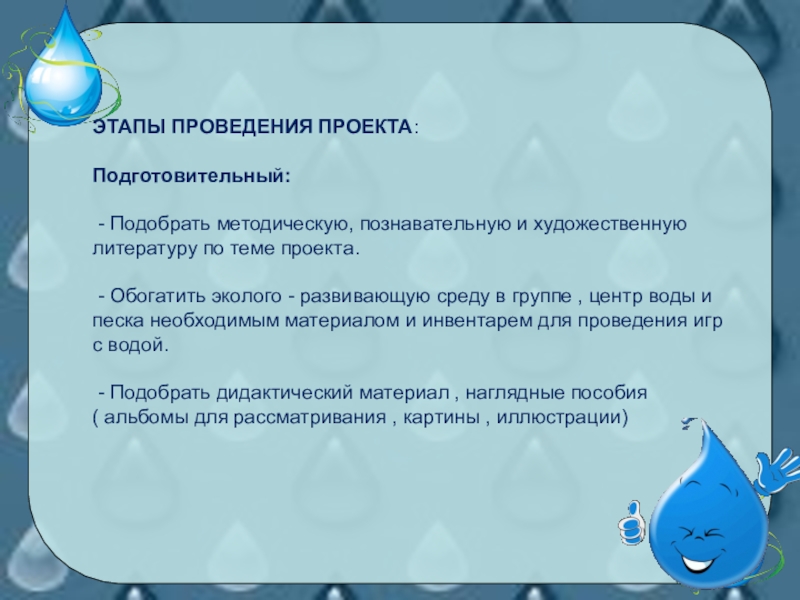 ЭТАПЫ ПРОВЕДЕНИЯ ПРОЕКТА:

Подготовительный:

- Подобрать методическую, познавательную и художественную литературу по теме проекта.

- Обогатить эколого - развивающую среду в группе , центр воды и песка необходимым материалом и инвентарем для проведения игр с водой.

- Подобрать дидактический материал , наглядные пособия ( альбомы для рассматривания , картины , иллюстрации)